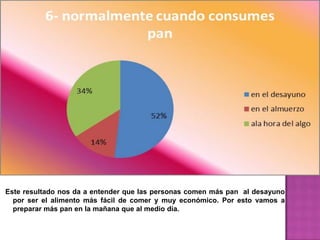 6- normalmente cuando consumes pan

34%

52%

14%

en el desayuno
en el almuerzo
ala hora del algo

Este resultado nos da a entender que las personas comen más pan al desayuno por ser el alimento más fácil de comer y muy económico. Por esto vamos a preparar más pan en la mañana que al medio dia.